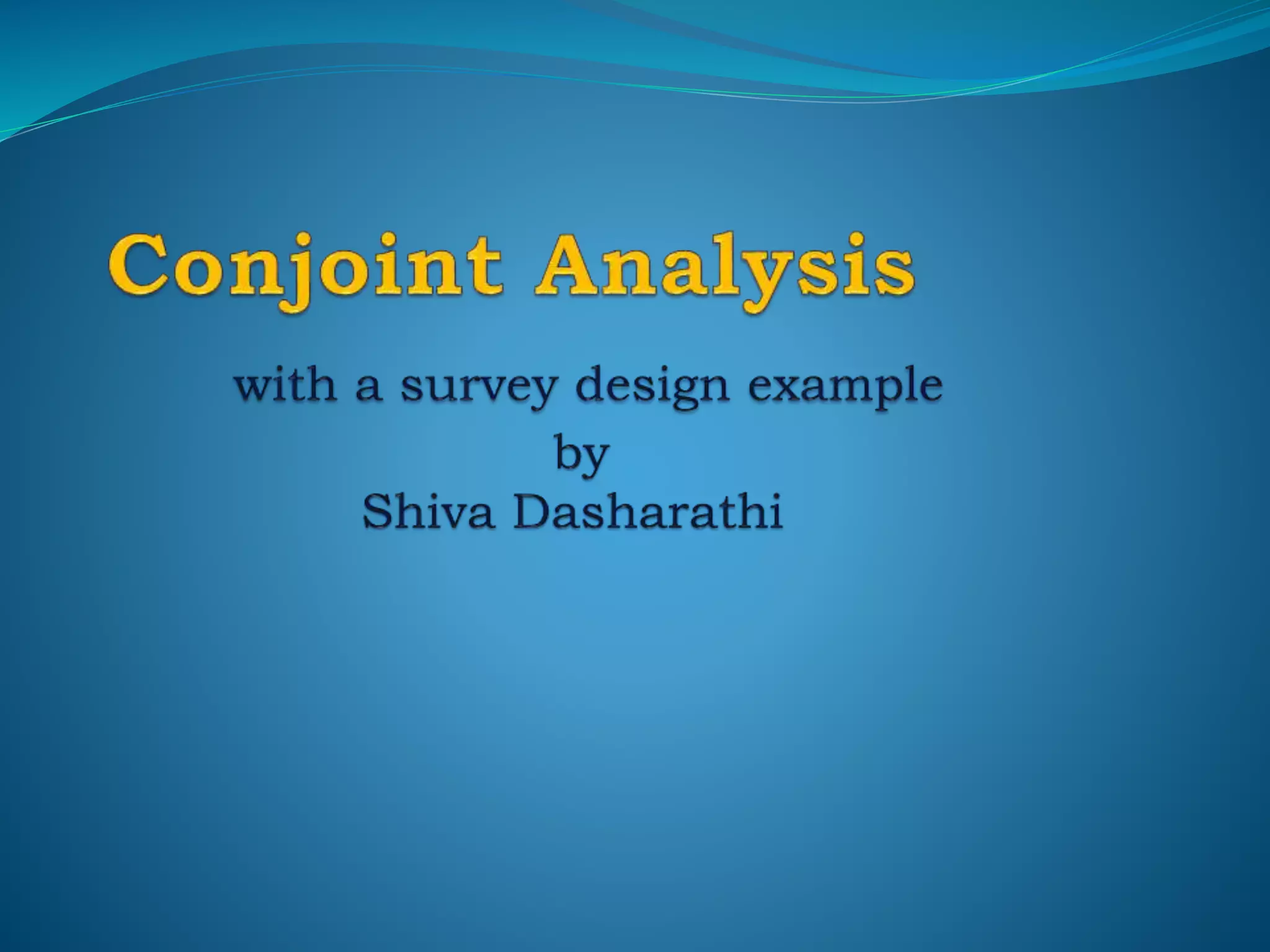 Conjoint Analysis

with a survey design example
by
Shiva Dasharathi